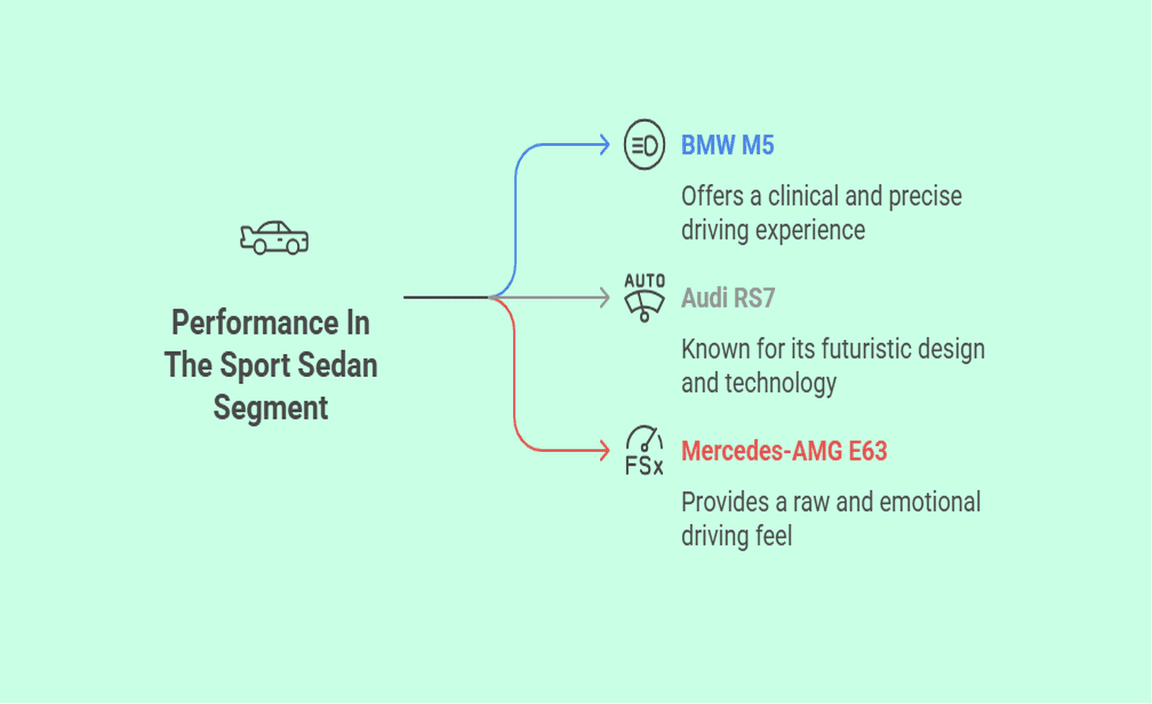 Performance In The Sport Sedan Segment

BMW M5

Offers a clinical and precise driving experience

AUTO

Audi RS7

Known for its futuristic design and technology

FSx

Mercedes-AMG E63

Provides a raw and emotional driving feel